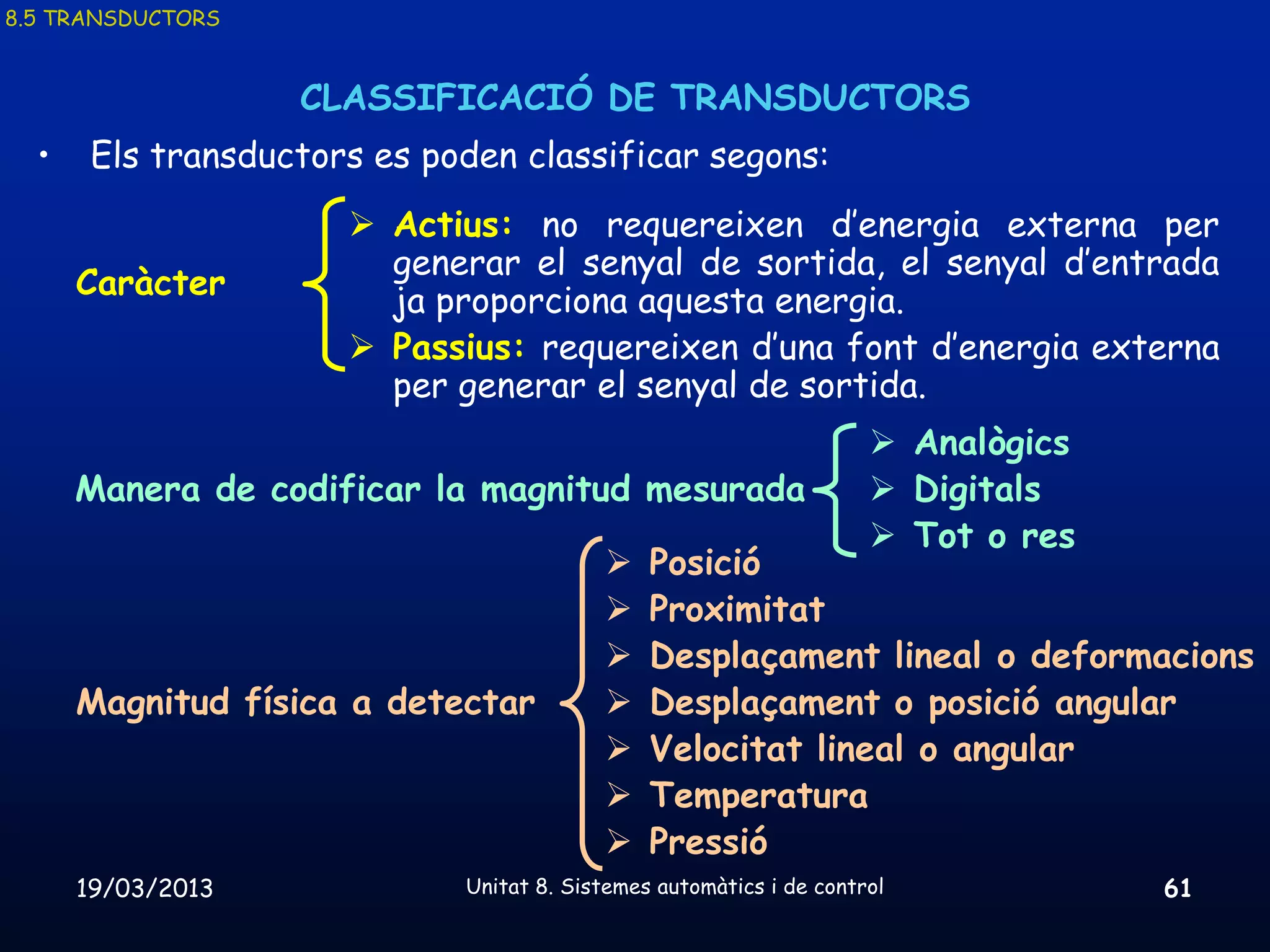 8.5 TRANSDUCTORS

CLASSIFICACIÓ DE TRANSDUCTORS

• Els transductors es poden classificar segons:

Caràcter

➢ Actius: no requereixen d'energia externa per generar el senyal de sortida, el senyal d'entrada ja proporciona aquesta energia.

➢ Passius: requereixen d'una font d'energia externa per generar el senyal de sortida.

Manera de codificar la magnitud mesurada

➢ Analògics
➢ Digitals
➢ Tot o res

Magnitud física a detectar

➢ Posició
➢ Proximitat
➢ Desplaçament lineal o deformacions
➢ Desplaçament o posició angular
➢ Velocitat lineal o angular
➢ Temperatura
➢ Pressió

19/03/2013

Unitat 8. Sistemes automàtics i de control

61